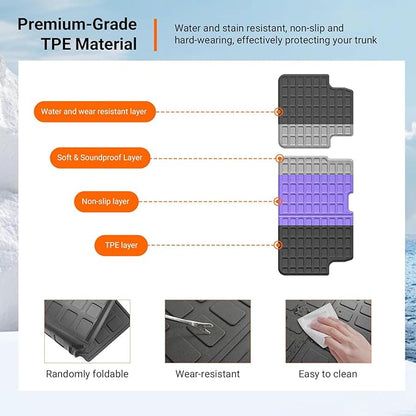 Premium-Grade TPE Material

Water and stain resistant, non-slip and hard-wearing, effectively protecting your trunk

Water and wear resistant layer

Soft & Soundproof Layer

Non-slip layer

TPE layer

Randomly foldable

Wear-resistant

Easy to clean